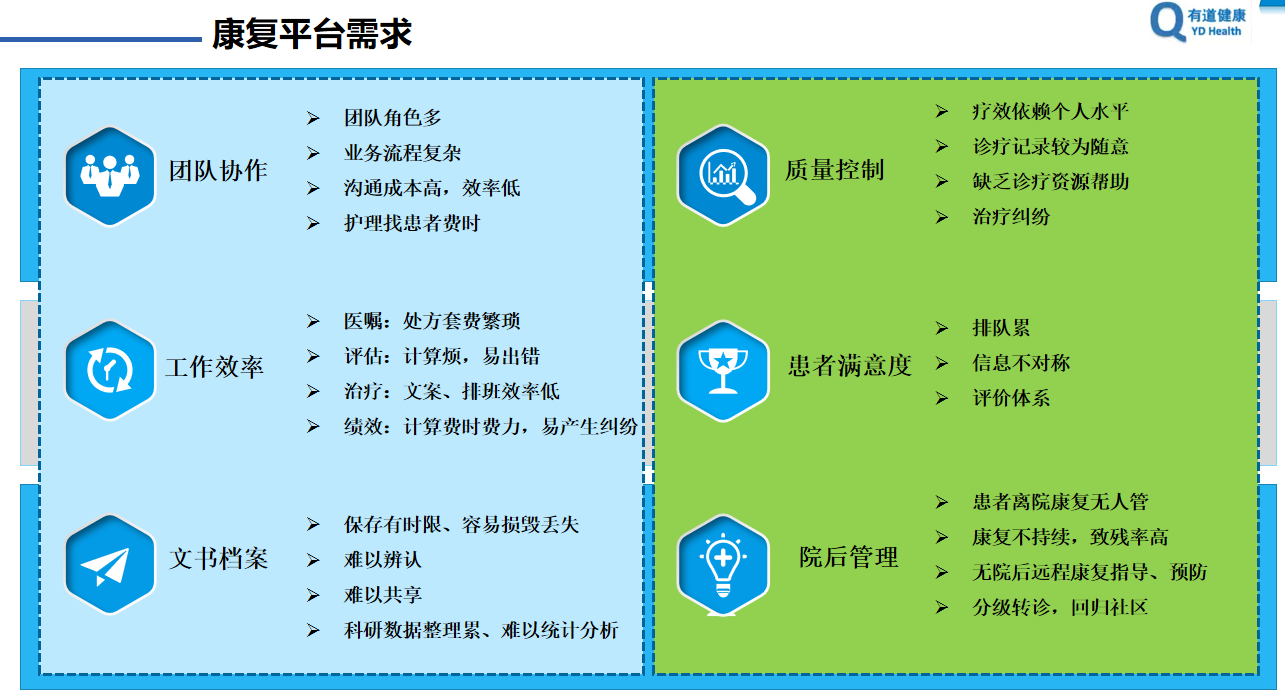 康复平台需求

有道健康
YD Health

团队协作
➢ 团队角色多
➢ 业务流程复杂
➢ 沟通成本高，效率低
➢ 护理找患者费时

工作效率
➢ 医嘱：处方套费繁琐
➢ 评估：计算烦，易出错
➢ 治疗：文案、排班效率低
➢ 绩效：计算费时费力，易产生纠纷

文书档案
➢ 保存有时限、容易损毁丢失
➢ 难以辨认
➢ 难以共享
➢ 科研数据整理累、难以统计分析

质量控制
➢ 疗效依赖个人水平
➢ 诊疗记录较为随意
➢ 缺乏诊疗资源帮助
➢ 治疗纠纷

患者满意度
➢ 排队累
➢ 信息不对称
➢ 评价体系

院后管理
➢ 患者离院康复无人管
➢ 康复不持续，致残率高
➢ 无院后远程康复指导、预防
➢ 分级转诊，回归社区